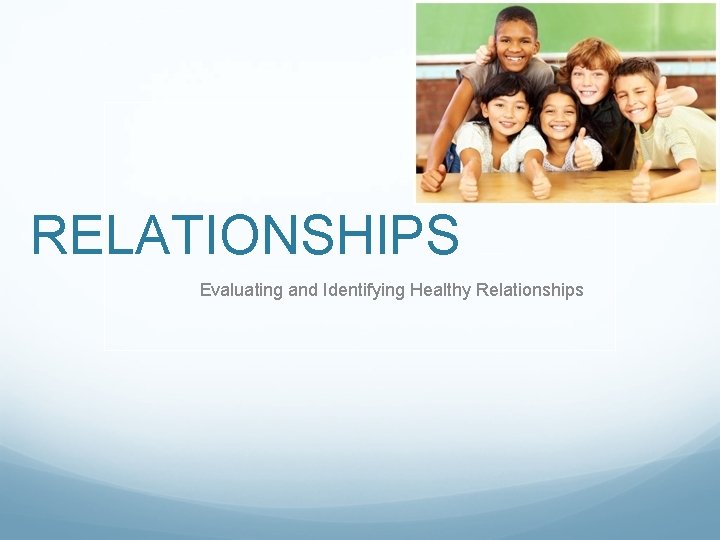 RELATIONSHIPS

Evaluating and Identifying Healthy Relationships